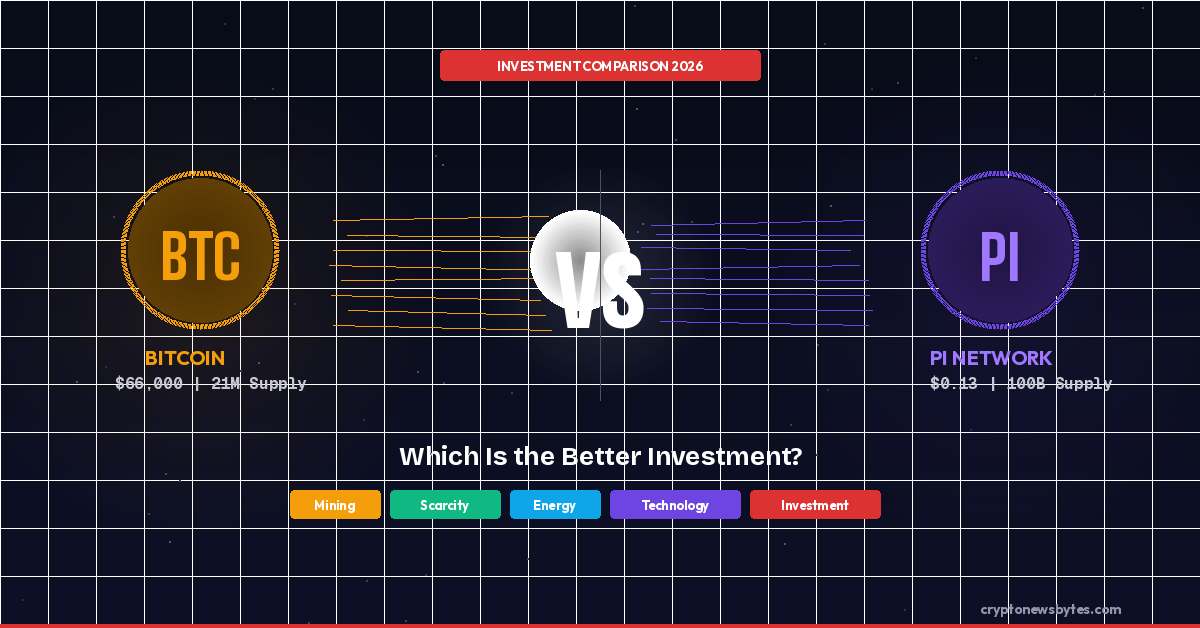 INVESTMENT COMPARISON 2026

BTC

VS

PI

BITCOIN
$66,000 | 21M Supply

PI NETWORK
$0.13 | 100B Supply

Which Is the Better Investment?

Mining Scarcity Energy Technology Investment

cryptonewsbytes.com